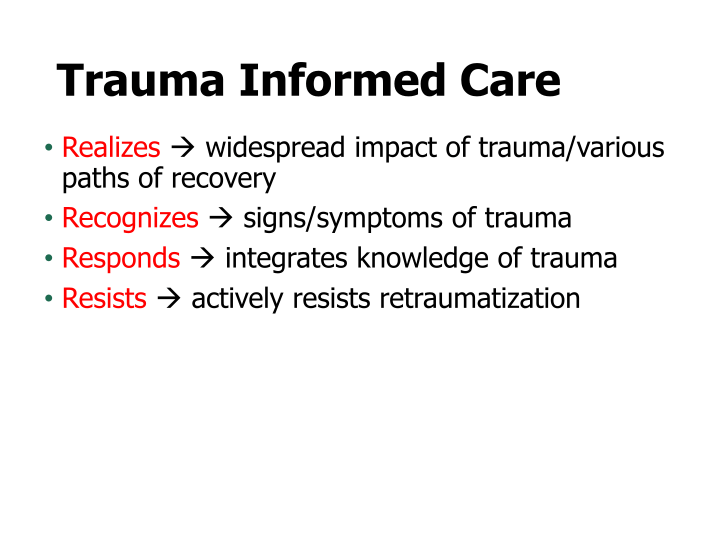 Trauma Informed Care

• Realizes → widespread impact of trauma/various paths of recovery
• Recognizes → signs/symptoms of trauma
• Responds → integrates knowledge of trauma
• Resists → actively resists retraumatization